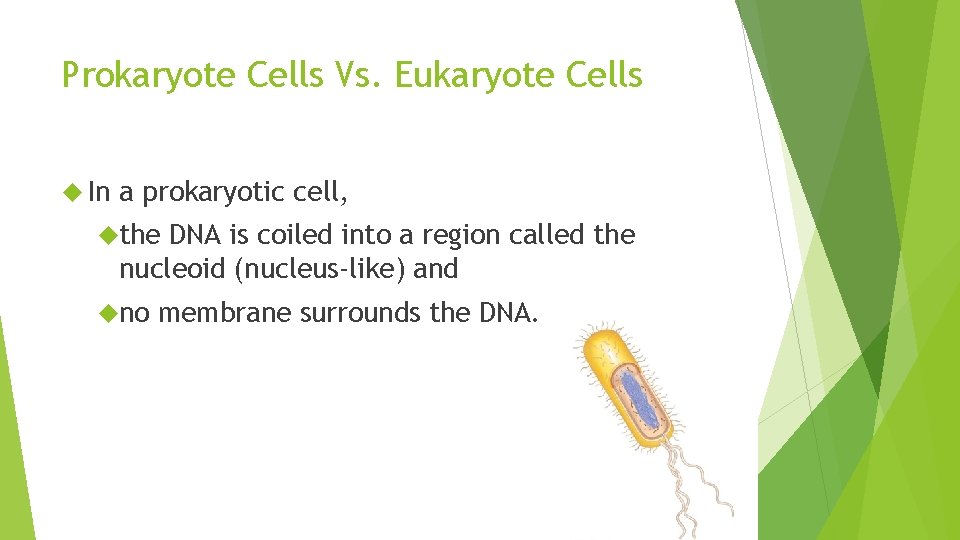 Prokaryote Cells Vs. Eukaryote Cells

In a prokaryotic cell,

the DNA is coiled into a region called the nucleoid (nucleus-like) and

no membrane surrounds the DNA.